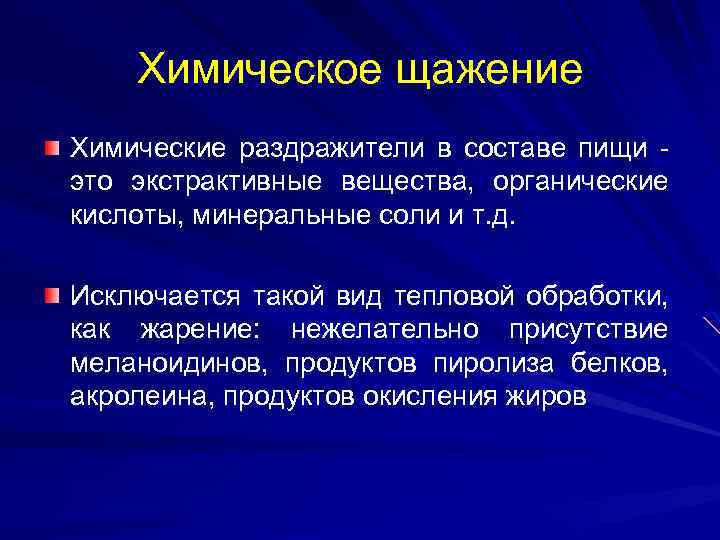 Химическое щажение

Химические раздражители в составе пищи - это экстрактивные вещества, органические кислоты, минеральные соли и т.д.

Исключается такой вид тепловой обработки, как жарение: нежелательно присутствие меланоидинов, продуктов пиролиза белков, акролеина, продуктов окисления жиров